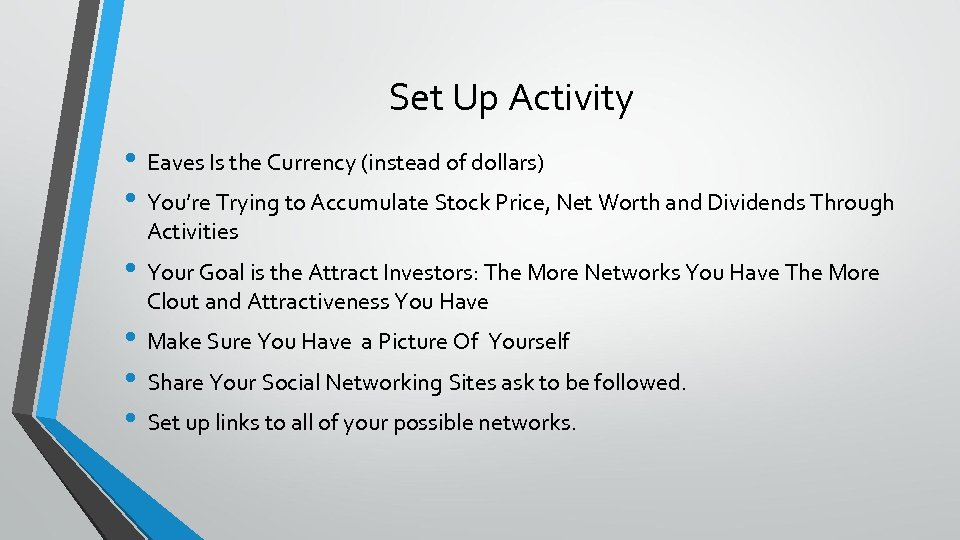 Set Up Activity

• Eaves Is the Currency (instead of dollars)

• You're Trying to Accumulate Stock Price, Net Worth and Dividends Through Activities

• Your Goal is the Attract Investors: The More Networks You Have The More Clout and Attractiveness You Have

• Make Sure You Have a Picture Of Yourself

• Share Your Social Networking Sites ask to be followed.

• Set up links to all of your possible networks.